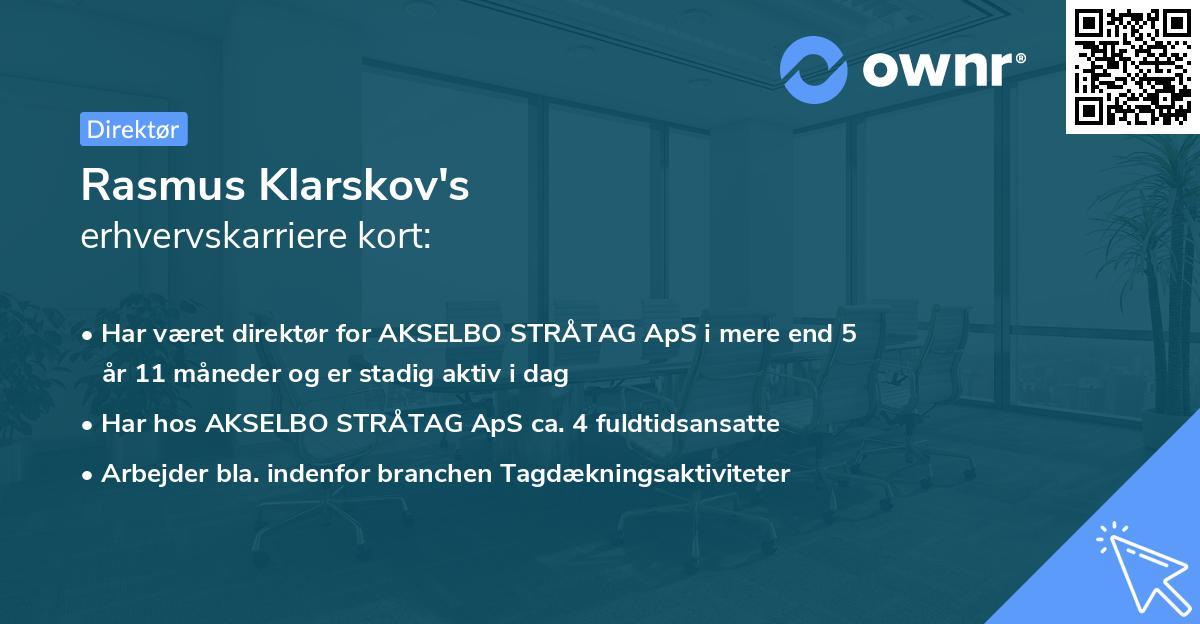 ownr®

Direktør

Rasmus Klarskov's
erhvervskarriere kort:

• Har været direktør for AKSELBO STRÅTAG ApS i mere end 5 år 11 måneder og er stadig aktiv i dag
• Har hos AKSELBO STRÅTAG ApS ca. 4 fuldtidsansatte
• Arbejder bla. indenfor branchen Tagdækningsaktiviteter